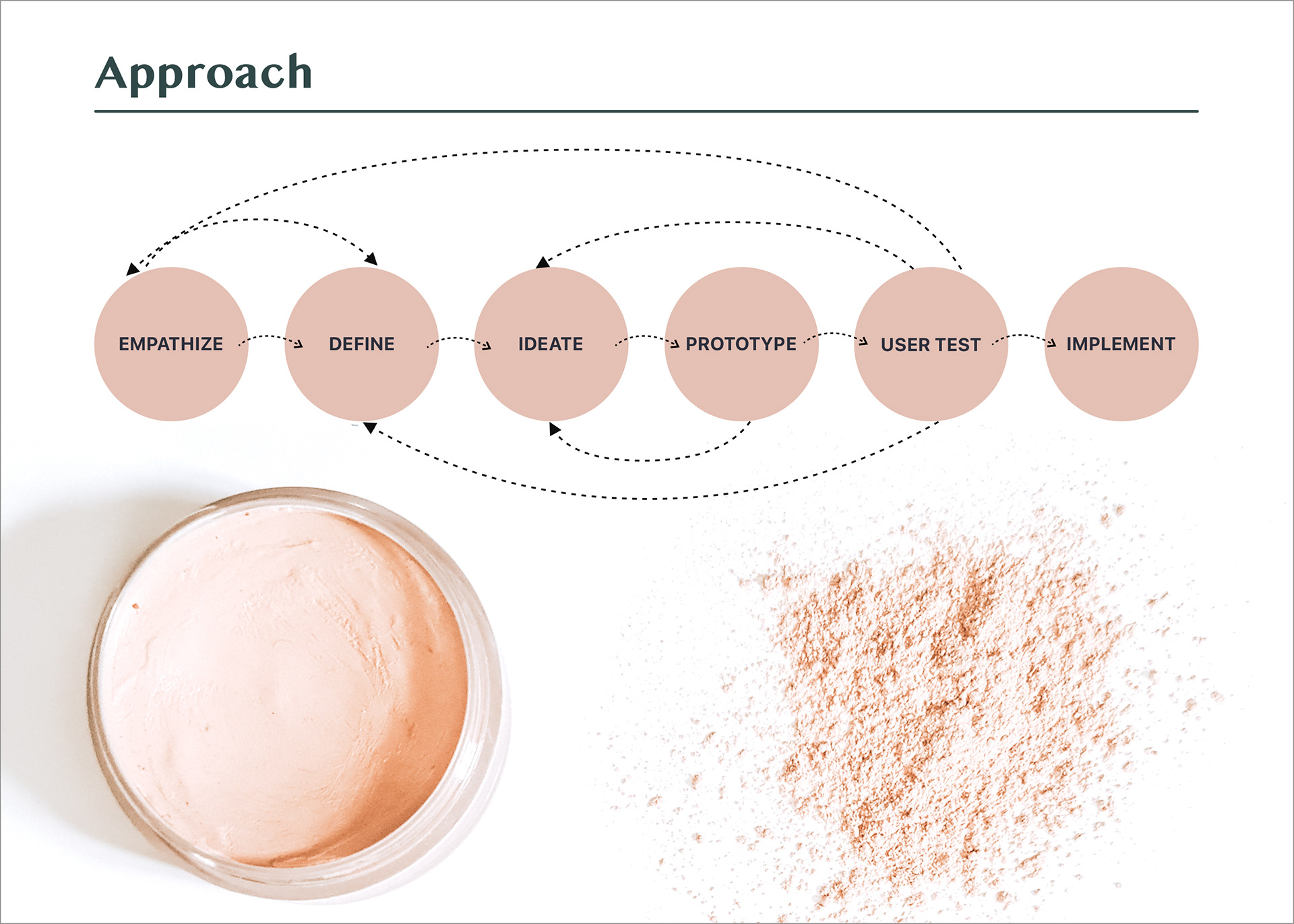 Approach

EMPATHIZE

DEFINE

IDEATE

PROTOTYPE

USER TEST

IMPLEMENT